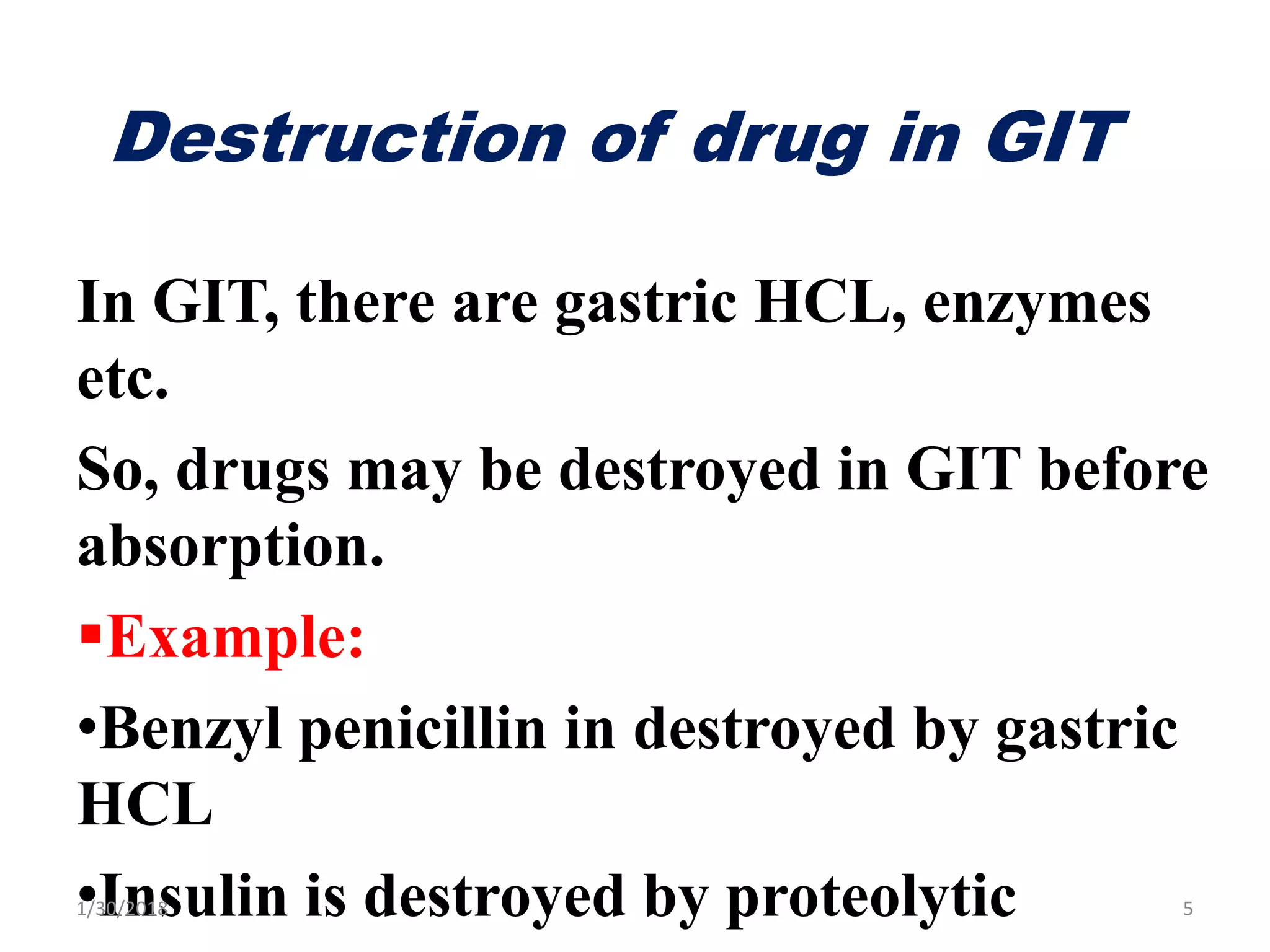 Destruction of drug in GIT

In GIT, there are gastric HCL, enzymes etc.

So, drugs may be destroyed in GIT before absorption.

▪Example:

•Benzyl penicillin in destroyed by gastric HCL

•Insulin is destroyed by proteolytic

1/30/2018

5